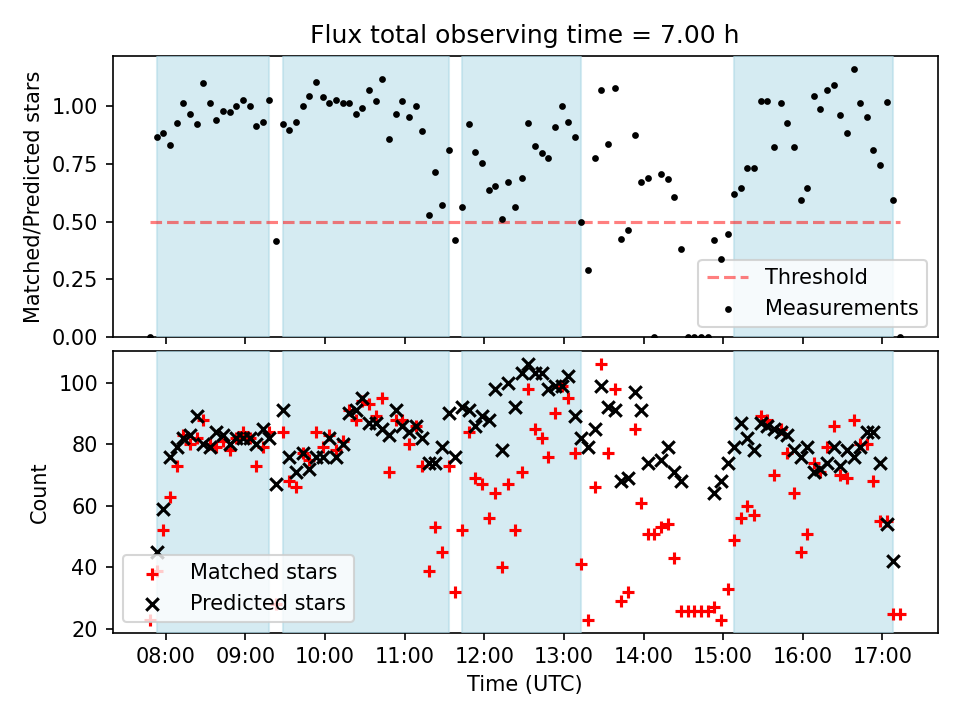 Flux total observing time = 7.00 h

Matched/Predicted stars

1.00
0.75
0.50
0.25
0.00

Threshold
Measurements

Count

100
80
60
40
20

Matched stars
Predicted stars

08:00
09:00
10:00
11:00
12:00
13:00
14:00
15:00
16:00
17:00

Time (UTC)